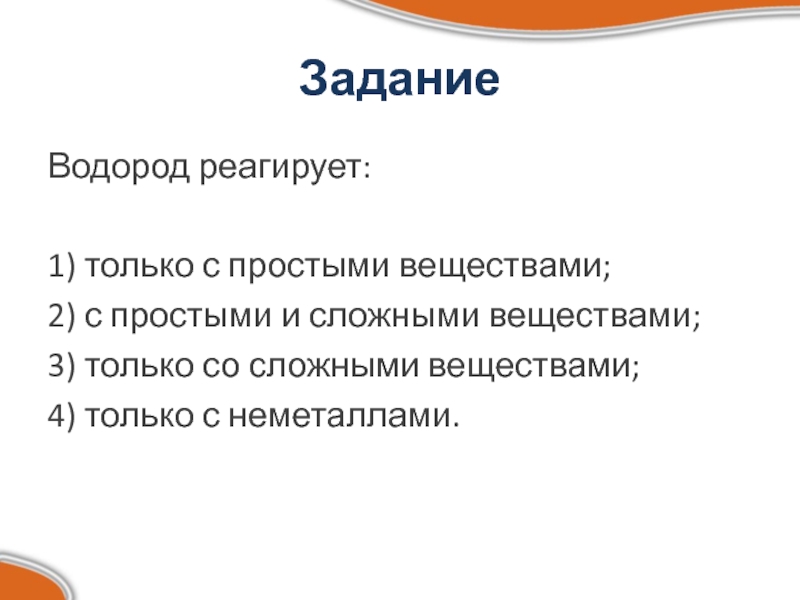 Задание

Водород реагирует:

1) только с простыми веществами;
2) с простыми и сложными веществами;
3) только со сложными веществами;
4) только с неметаллами.